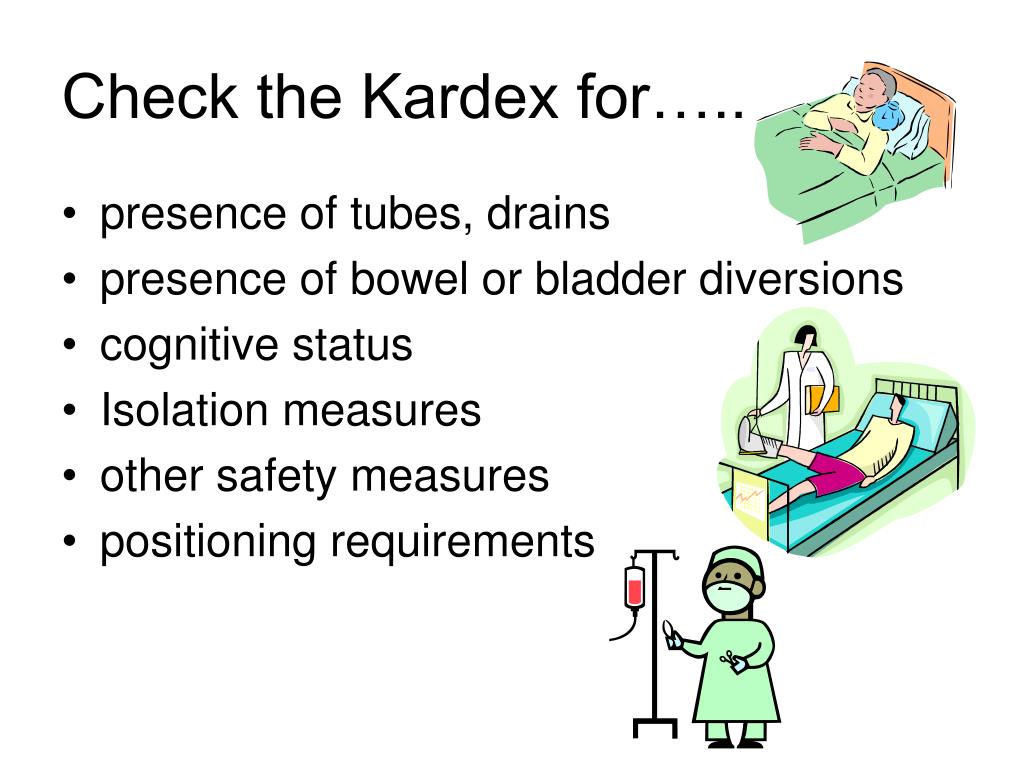 Check the Kardex for…..

• presence of tubes, drains
• presence of bowel or bladder diversions
• cognitive status
• Isolation measures
• other safety measures
• positioning requirements